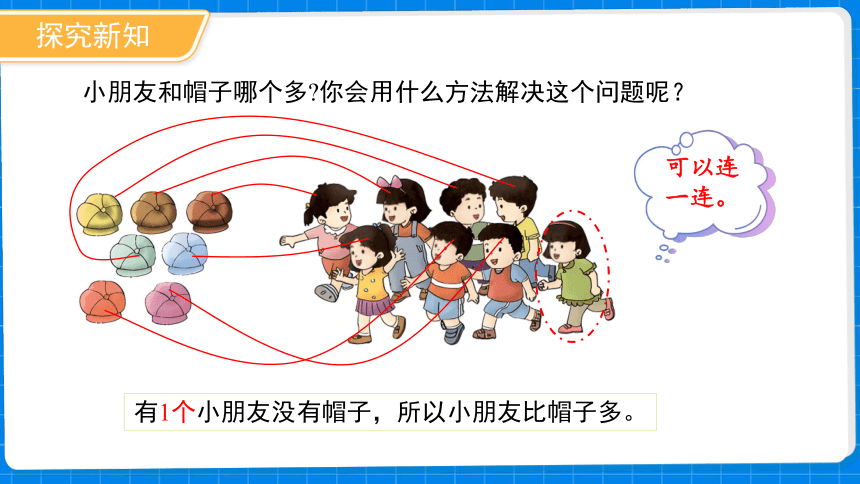 探究新知

小朋友和帽子哪个多?你会用什么方法解决这个问题呢？

可以连一连。

有1个小朋友没有帽子，所以小朋友比帽子多。